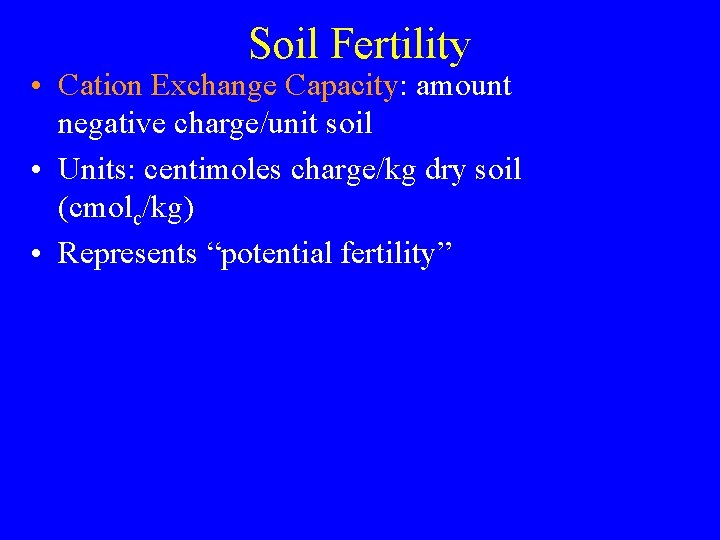 Soil Fertility

• Cation Exchange Capacity: amount negative charge/unit soil

• Units: centimoles charge/kg dry soil ($cmol_c$/kg)

• Represents “potential fertility”